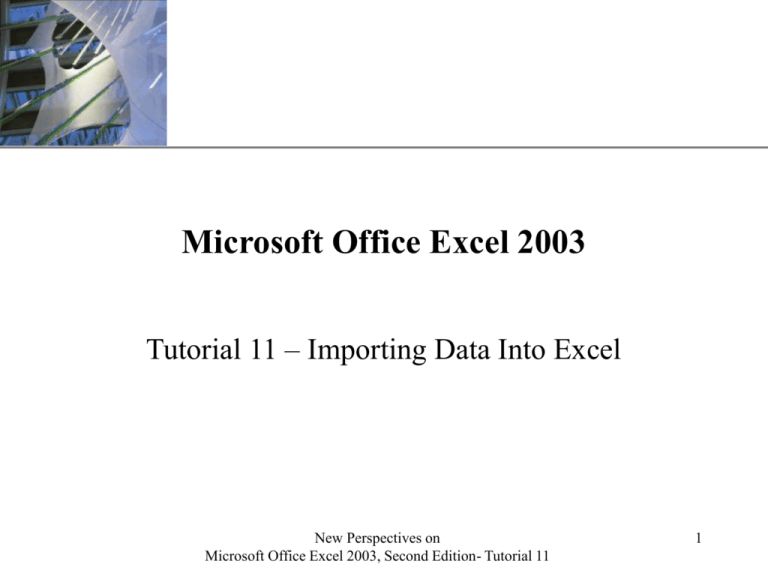 Microsoft Office Excel 2003

Tutorial 11 – Importing Data Into Excel

New Perspectives on
Microsoft Office Excel 2003, Second Edition- Tutorial 11

1